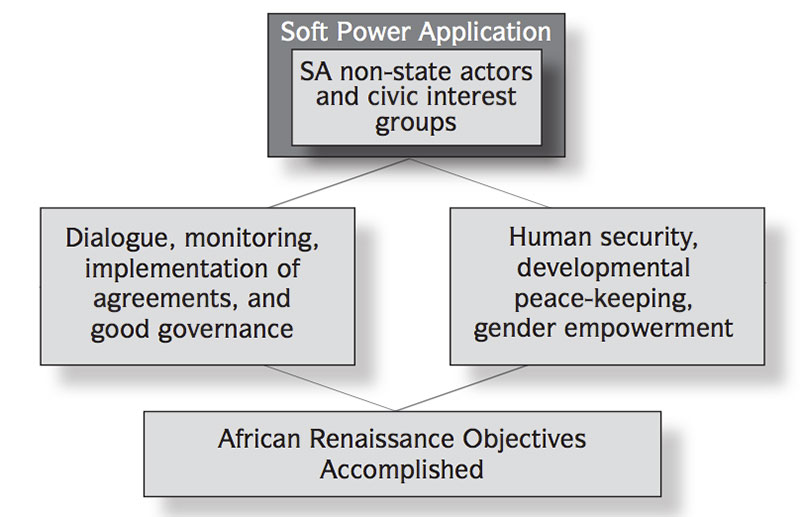 Soft Power Application

SA non-state actors and civic interest groups

Dialogue, monitoring, implementation of agreements, and good governance

Human security, developmental peace-keeping, gender empowerment

African Renaissance Objectives Accomplished